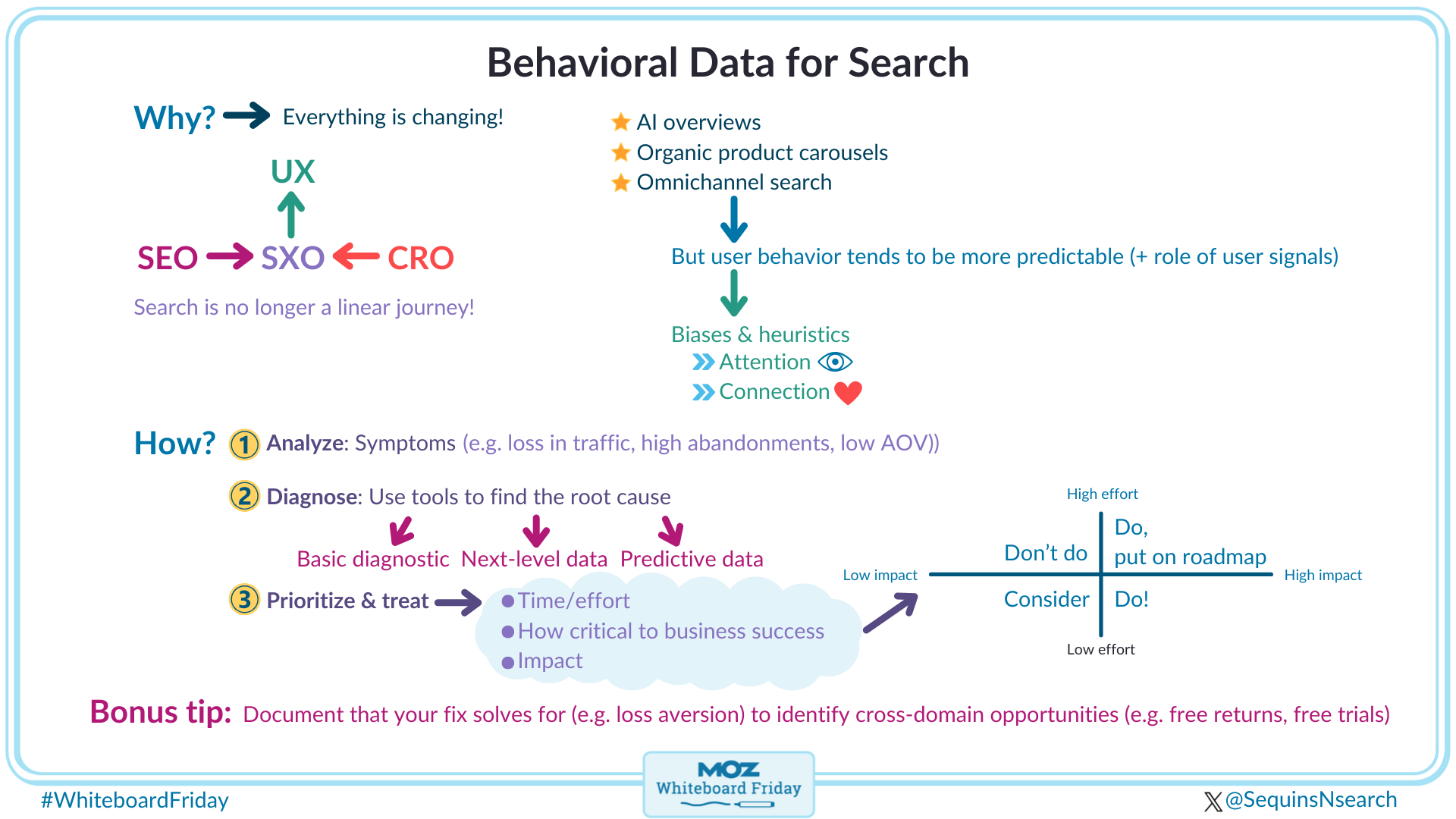 Behavioral Data for Search

Why? Everything is changing!

UX

SEO SXO CRO

Search is no longer a linear journey!

AI overviews
Organic product carousels
Omnichannel search

But user behavior tends to be more predictable (+ role of user signals)

Biases & heuristics
Attention
Connection

How? 1 Analyze: Symptoms (e.g. loss in traffic, high abandonments, low AOV))

2 Diagnose: Use tools to find the root cause

Basic diagnostic Next-level data Predictive data

3 Prioritize & treat

Time/effort
How critical to business success
Impact

High effort

Don't do

Do, put on roadmap

Low impact

High impact

Consider

Do!

Low effort

Bonus tip: Document that your fix solves for (e.g. loss aversion) to identify cross-domain opportunities (e.g. free returns, free trials)

#WhiteboardFriday

MOZ Whiteboard Friday

@SequinsNsearch